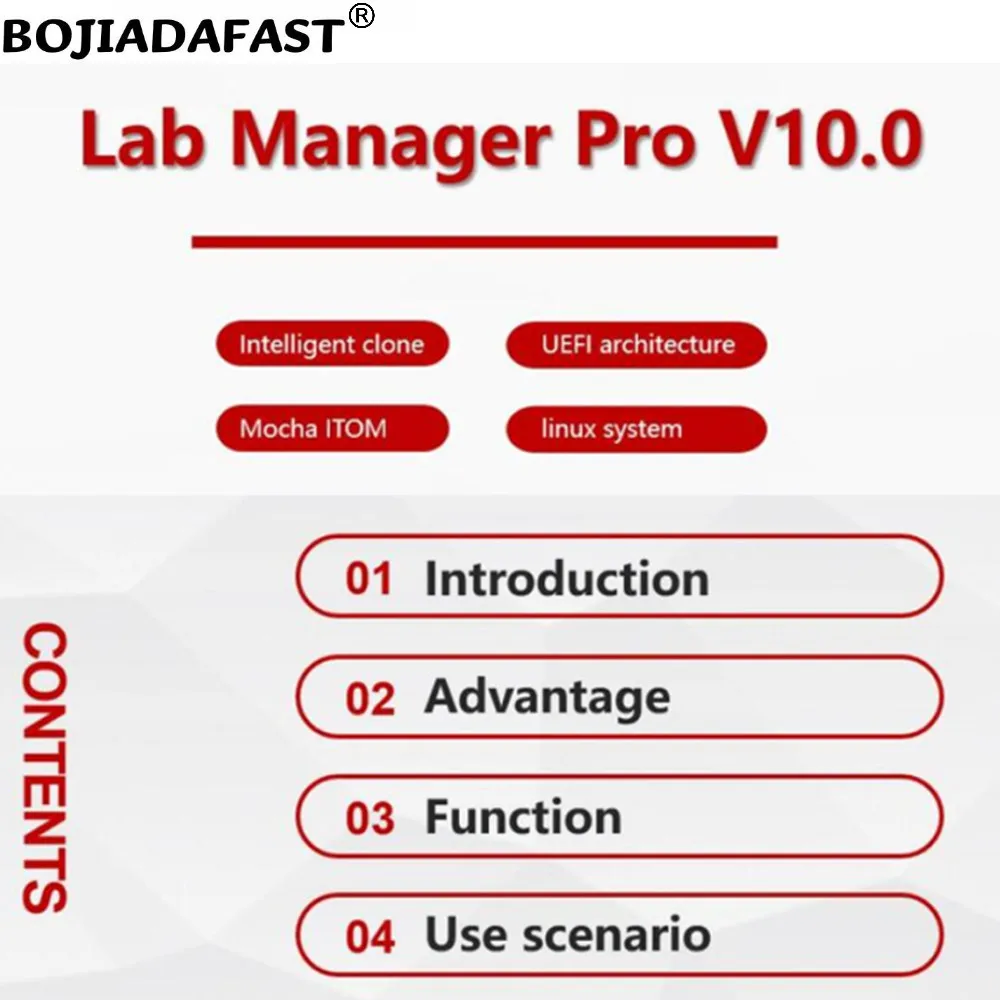 BOJIADAFAST®

Lab Manager Pro V10.0

Intelligent clone
UEFI architecture
Mocha ITOM
linux system

CONTENTS

01 Introduction
02 Advantage
03 Function
04 Use scenario